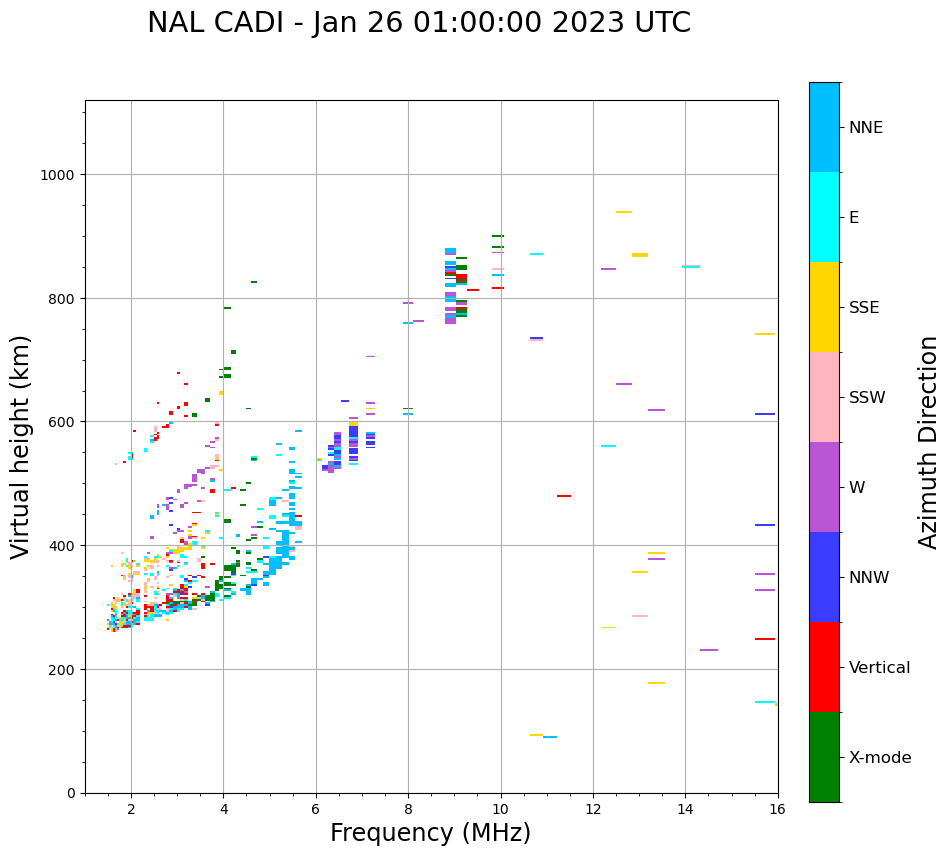 NAL CADI - Jan 26 01:00:00 2023 UTC

Virtual height (km)

1000
800
600
400
200
0

2
4
6
8
10
12
14
16

Frequency (MHz)

NNE
E
SSE
SSW
W
NNW
Vertical
X-mode

Azimuth Direction